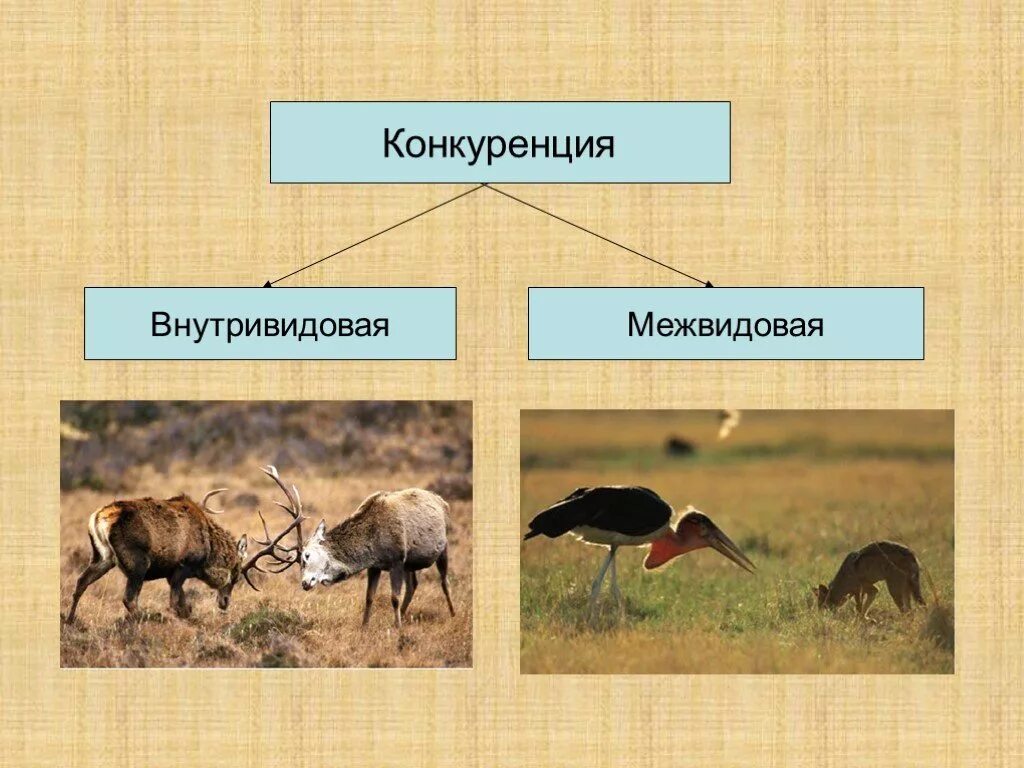 Конкуренция

Внутривидовая

Межвидовая